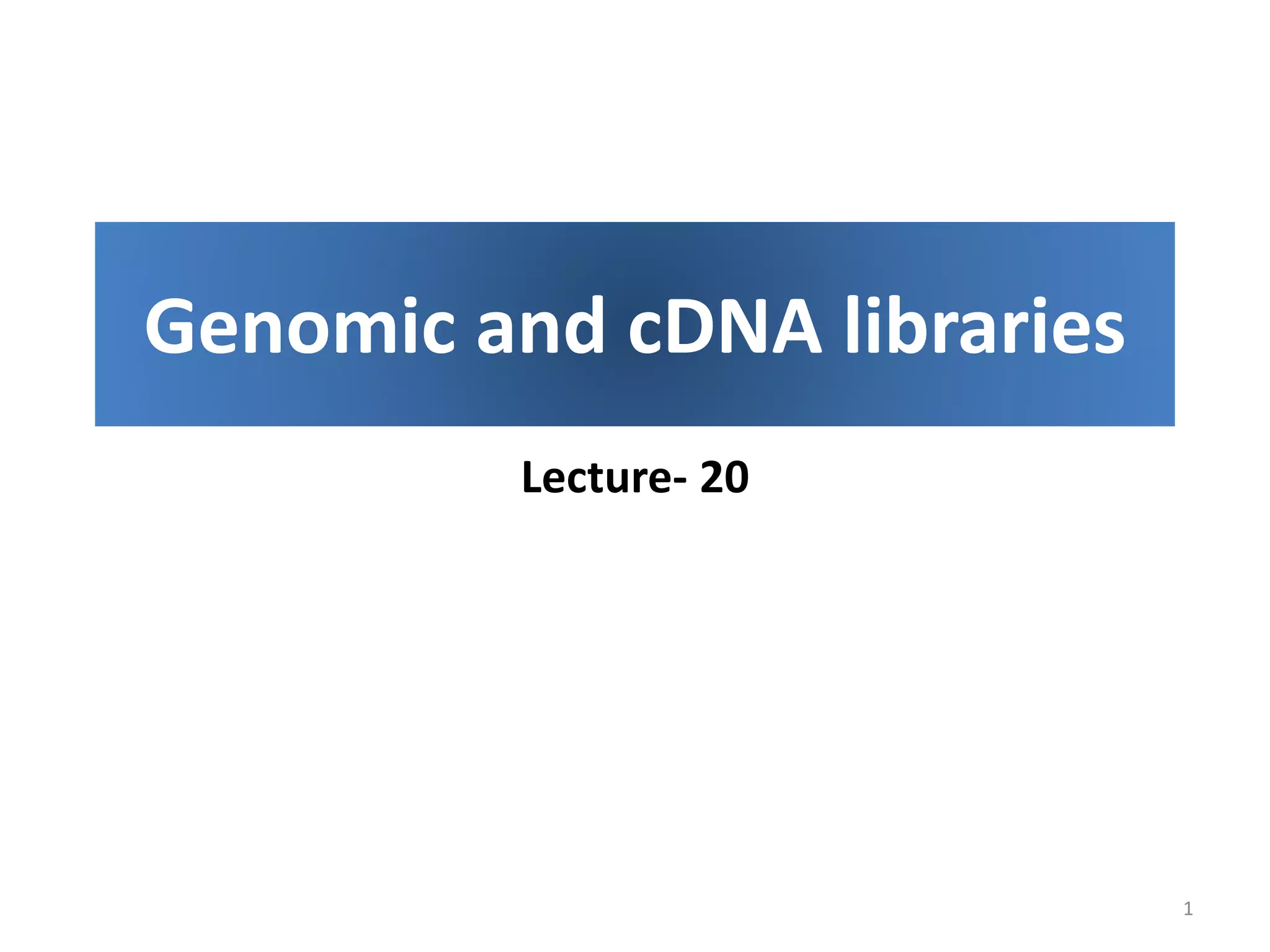 Genomic and cDNA libraries

Lecture- 20

1